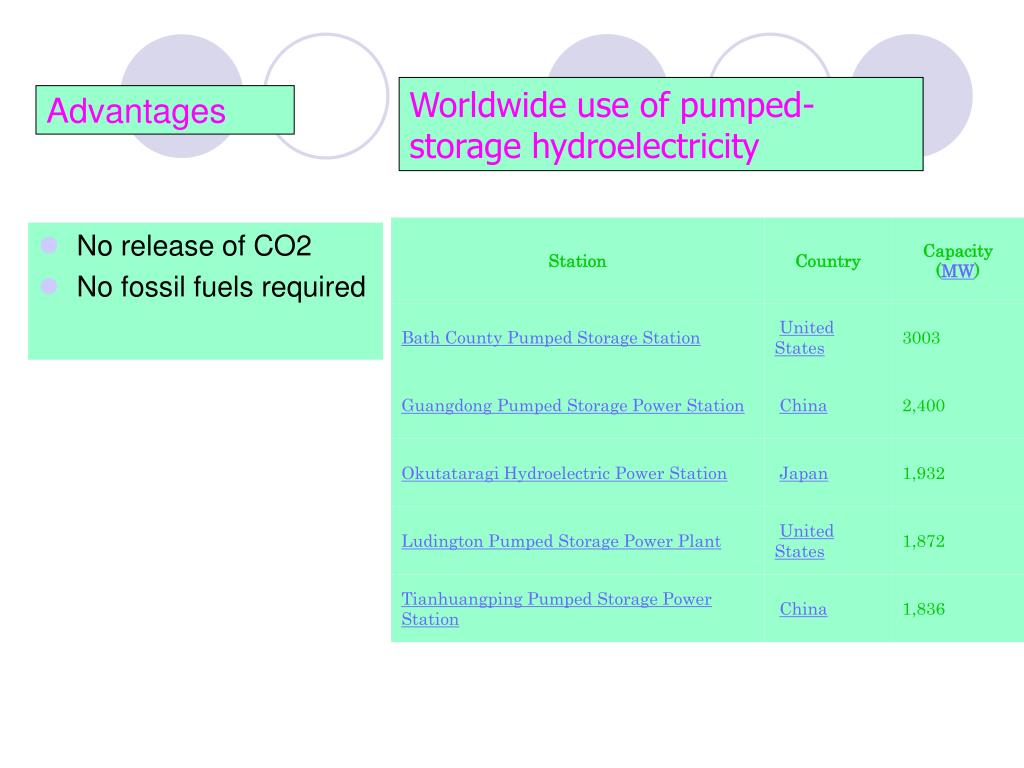 Advantages

No release of CO2
No fossil fuels required

Worldwide use of pumped-storage hydroelectricity

| Station | Country | Capacity (MW) |
|---|---|---|
| Bath County Pumped Storage Station | United States | 3003 |
| Guangdong Pumped Storage Power Station | China | 2,400 |
| Okutataragi Hydroelectric Power Station | Japan | 1,932 |
| Ludington Pumped Storage Power Plant | United States | 1,872 |
| Tianhuangping Pumped Storage Power Station | China | 1,836 |